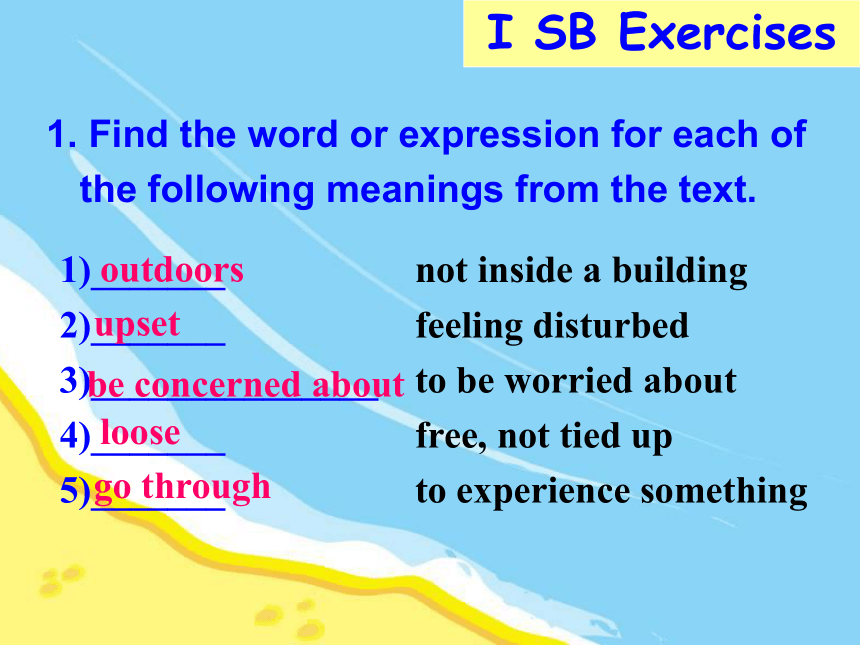 I SB Exercises

1. Find the word or expression for each of the following meanings from the text.

1) outdoors not inside a building
2) upset feeling disturbed
3) be concerned about to be worried about
4) loose free, not tied up
5) go through to experience something